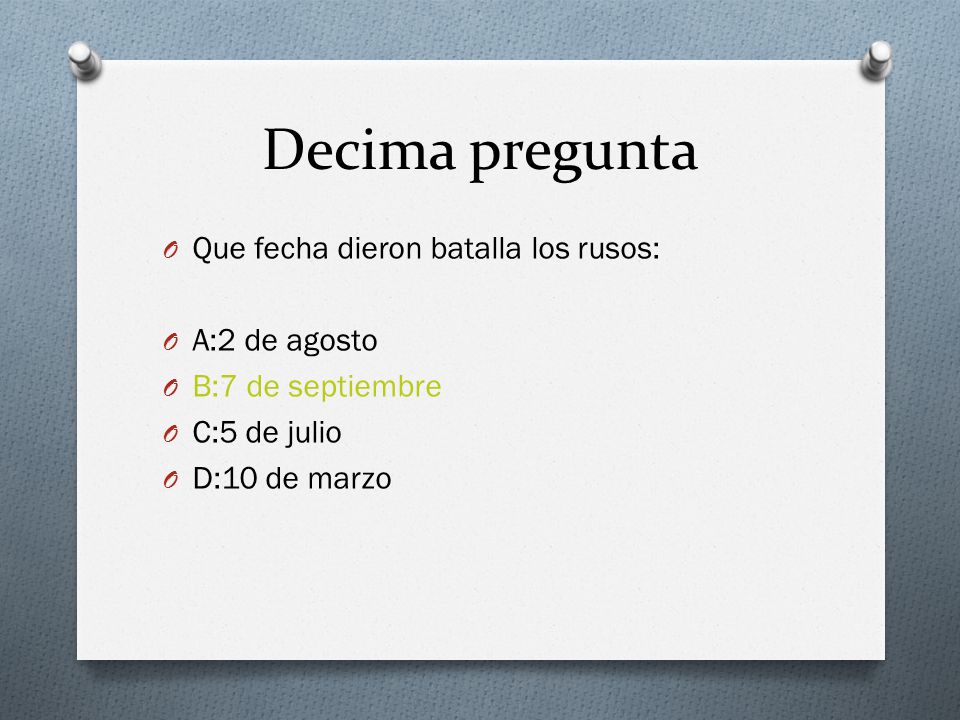 Decima pregunta

Que fecha dieron batalla los rusos:

A:2 de agosto
B:7 de septiembre
C:5 de julio
D:10 de marzo